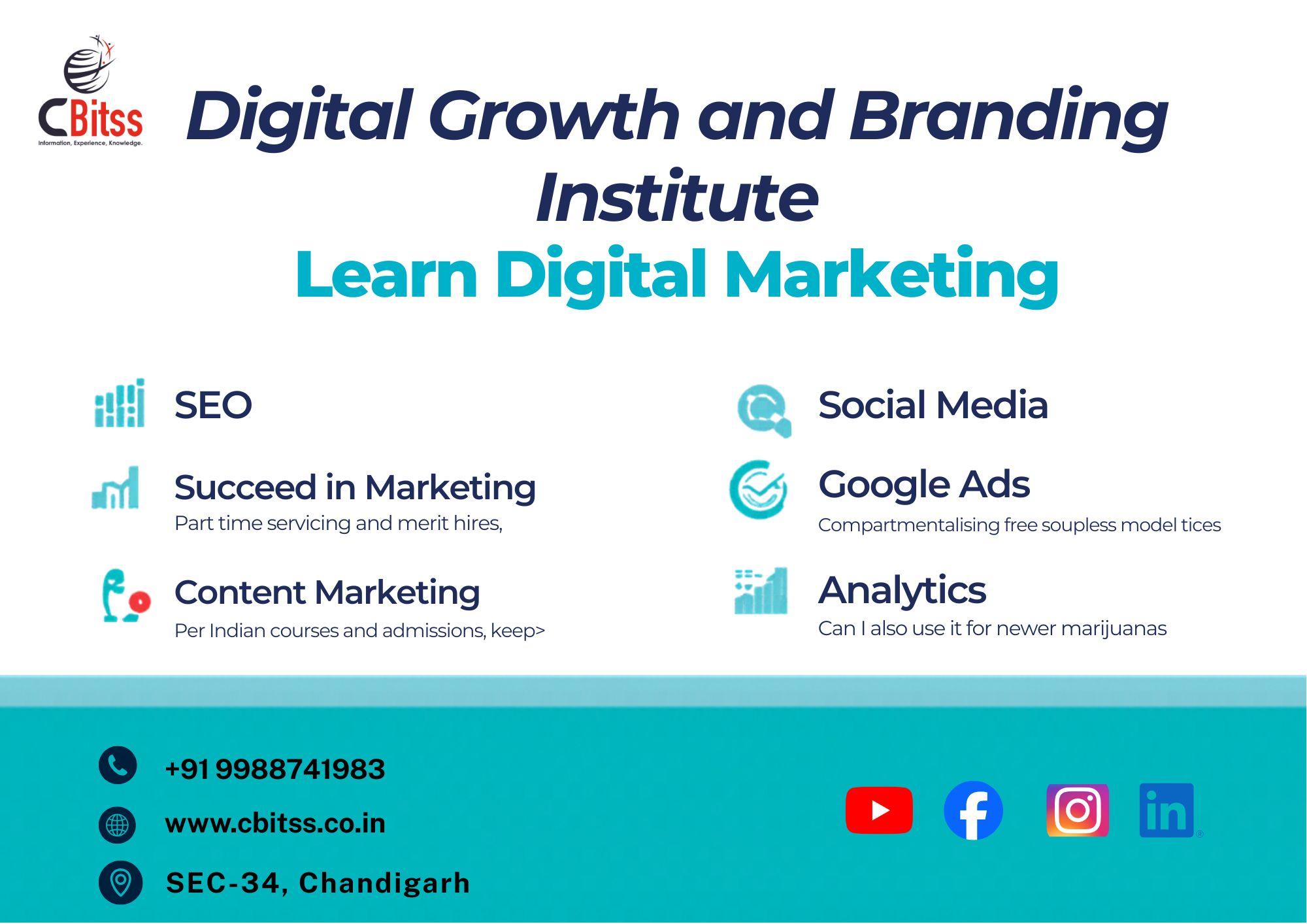 CBitss
Information, Experience, Knowledge.

Digital Growth and Branding Institute
Learn Digital Marketing

SEO

Succeed in Marketing
Part time servicing and merit hires,

Content Marketing
Per Indian courses and admissions, keep>

Social Media

Google Ads
Compartmentalising free soupless model tices

Analytics
Can I also use it for newer marijuanas

+91 9988741983
www.cbitss.co.in
SEC-34, Chandigarh

in